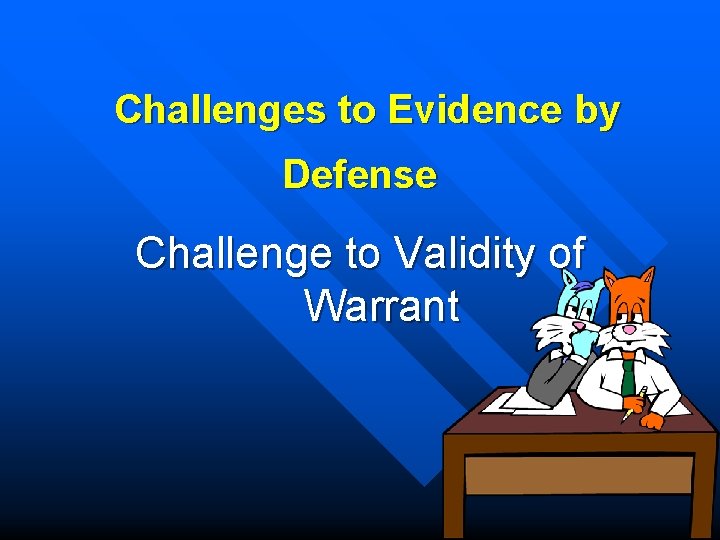 Challenges to Evidence by Defense

Challenge to Validity of Warrant